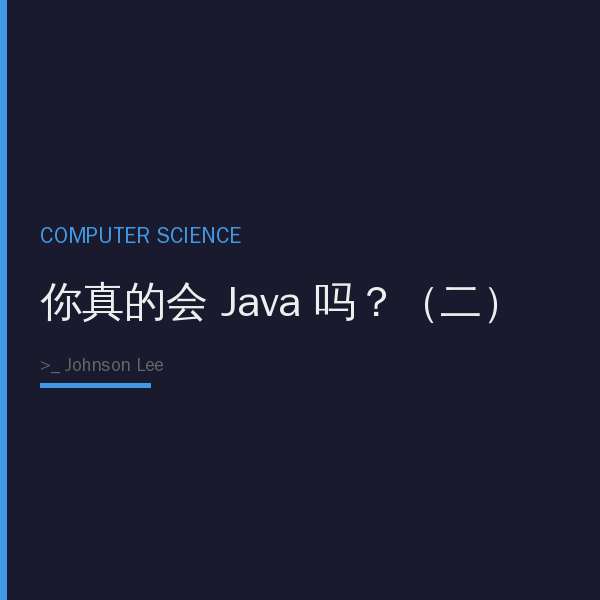 COMPUTER SCIENCE

你真的会 Java 吗？（二）

>_ Johnson Lee